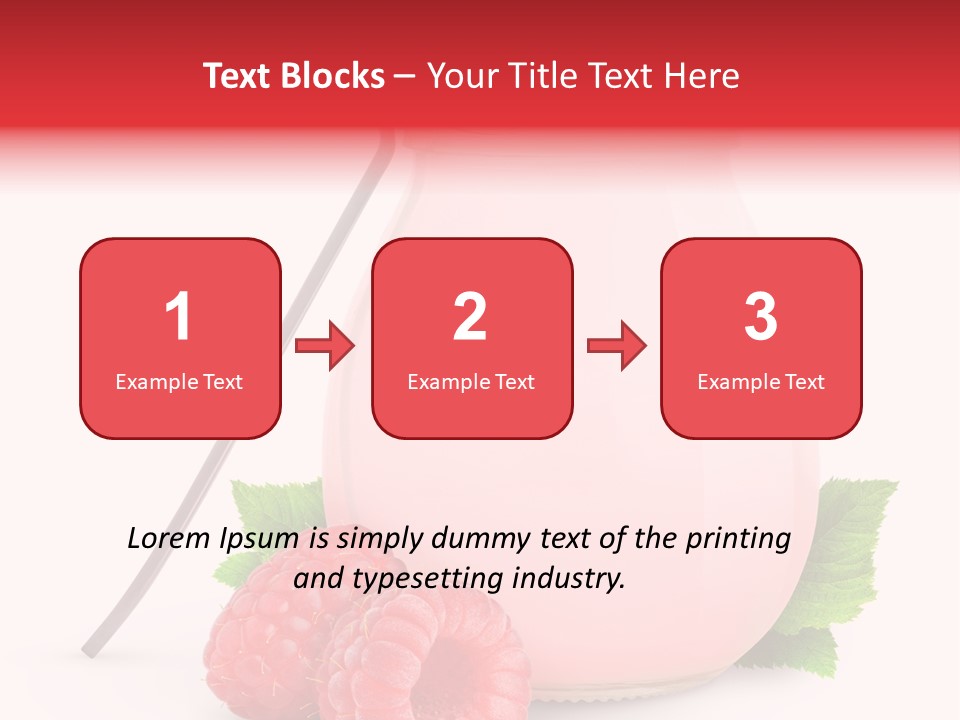 Text Blocks – Your Title Text Here

1
Example Text

2
Example Text

3
Example Text

Lorem Ipsum is simply dummy text of the printing and typesetting industry.